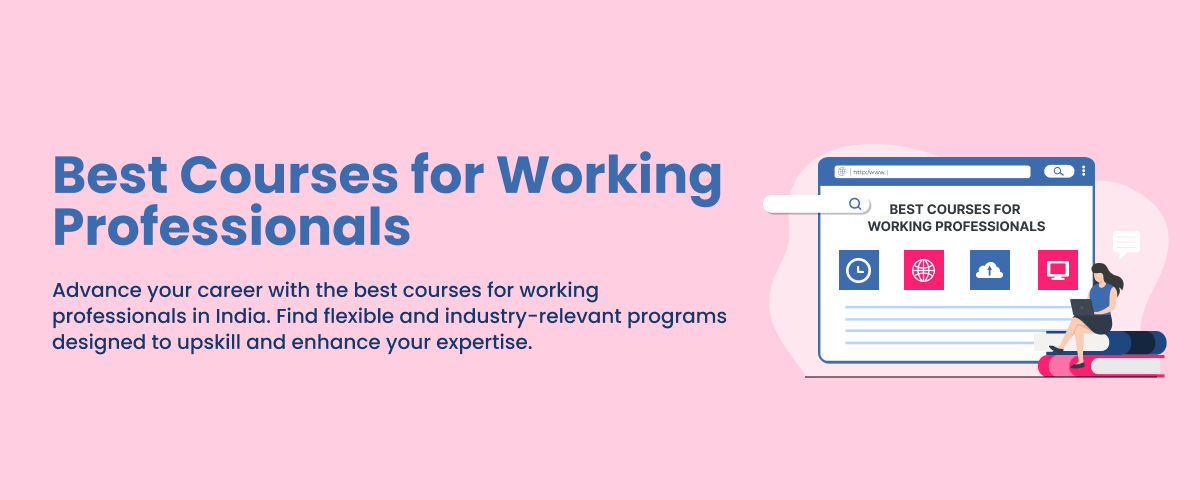 Best Courses for Working Professionals

Advance your career with the best courses for working professionals in India. Find flexible and industry-relevant programs designed to upskill and enhance your expertise.

http://www.

BEST COURSES FOR
WORKING PROFESSIONALS